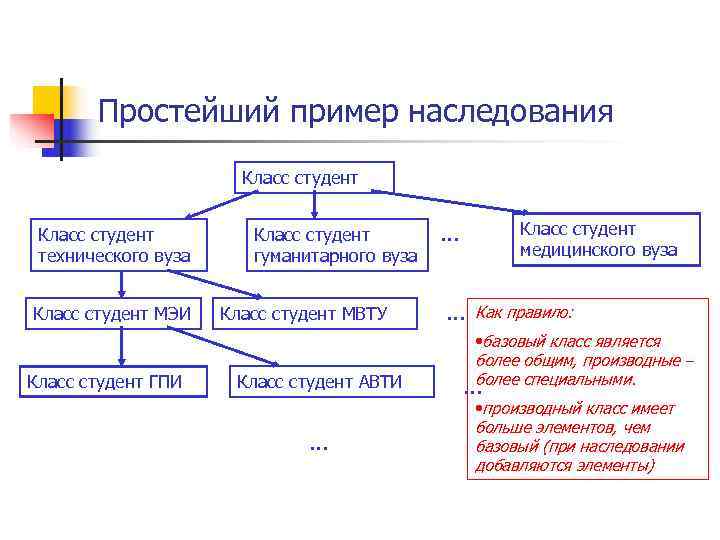 Простейший пример наследования

Класс студент

Класс студент технического вуза

Класс студент гуманитарного вуза

...

Класс студент медицинского вуза

Класс студент МЭИ

Класс студент МВТУ

...

Класс студент ГПИ

Класс студент АВТИ

...

...

Как правило:

•базовый класс является более общим, производные – более специальными.

•производный класс имеет больше элементов, чем базовый (при наследовании добавляются элементы)